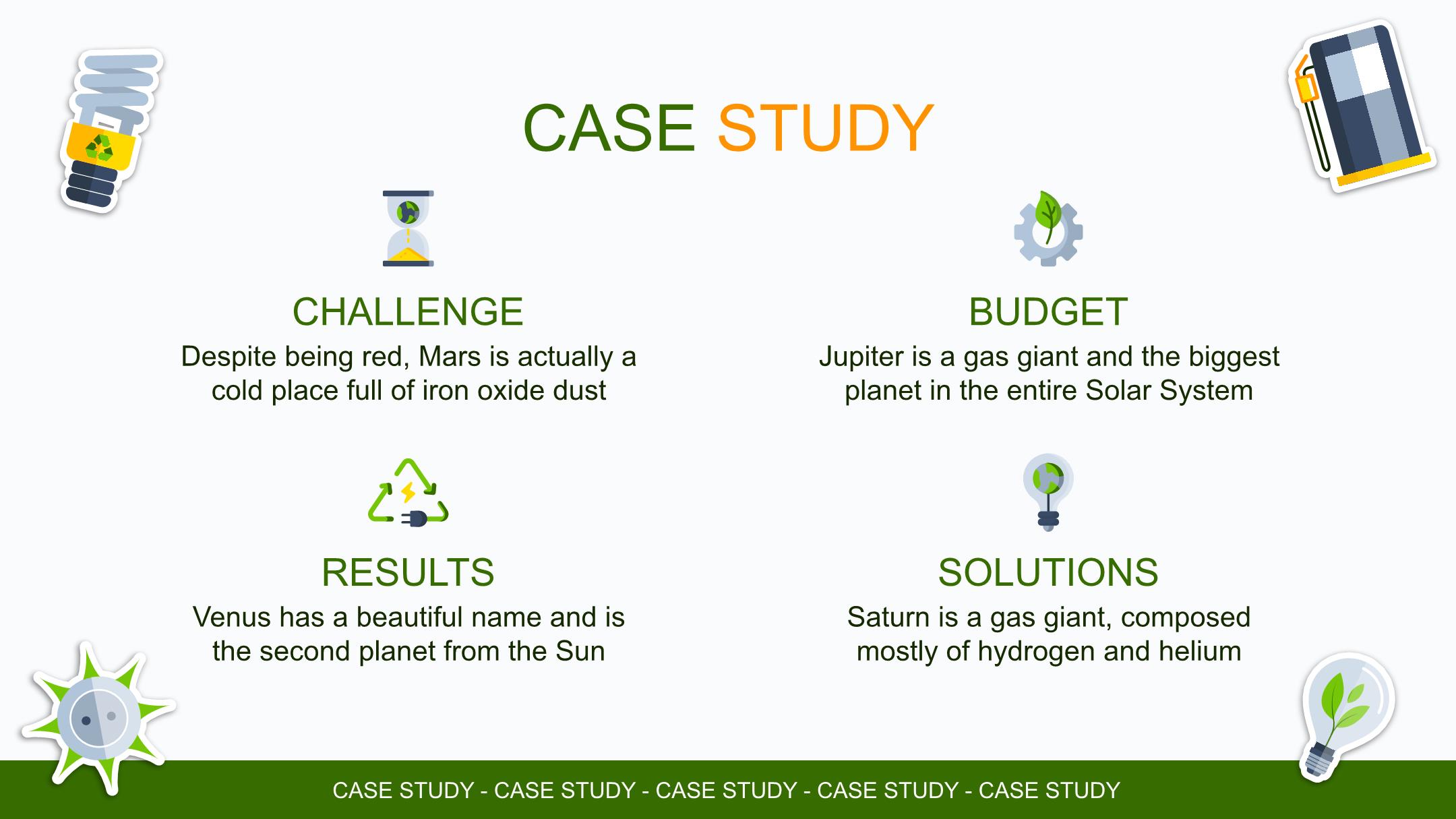 CASE STUDY

CHALLENGE

Despite being red, Mars is actually a cold place full of iron oxide dust

BUDGET

Jupiter is a gas giant and the biggest planet in the entire Solar System

RESULTS

Venus has a beautiful name and is the second planet from the Sun

SOLUTIONS

Saturn is a gas giant, composed mostly of hydrogen and helium

CASE STUDY - CASE STUDY - CASE STUDY - CASE STUDY - CASE STUDY